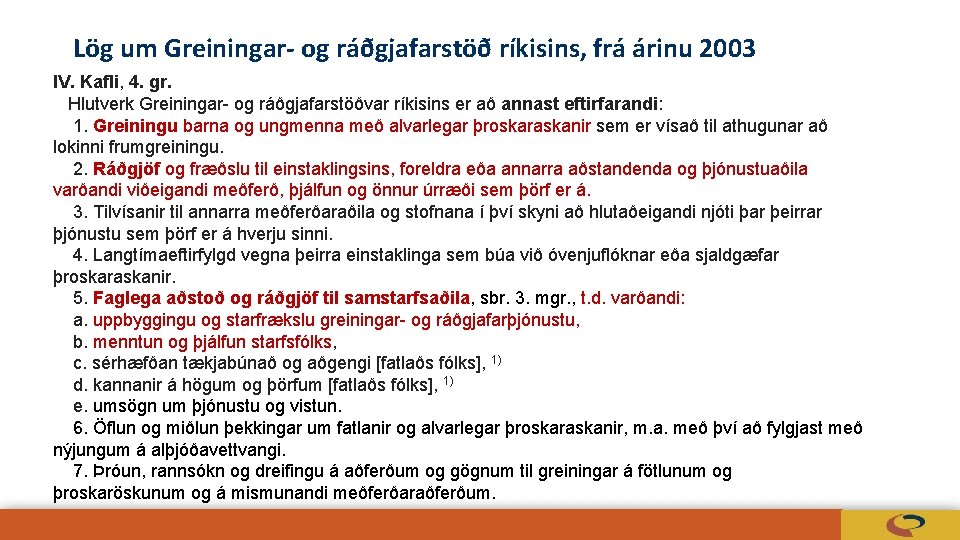 Lög um Greiningar- og ráðgjafarstöð ríkisins, frá árinu 2003

IV. Kafli, 4. gr.

Hlutverk Greiningar- og ráðgjafarstöðvar ríkisins er að annast eftirfarandi:

1. Greiningu barna og ungmenna með alvarlegar þroskaraskanir sem er vísað til athugunar að lokinni frumgreiningu.

2. Ráðgjöf og fræðslu til einstaklingsins, foreldra eða annarra aðstandenda og þjónustuaðila varðandi viðeigandi meðferð, þjálfun og önnur úrræði sem þörf er á.

3. Tilvísanir til annarra meðferðaraðila og stofnana í því skyni að hlutaðeigandi njóti þar þeirrar þjónustu sem þörf er á hverju sinni.

4. Langtímaeftirfylgd vegna þeirra einstaklinga sem búa við óvenjuflóknar eða sjaldgæfar þroskaraskanir.

5. Faglega aðstoð og ráðgjöf til samstarfsaðila, sbr. 3. mgr., t.d. varðandi:

a. uppbyggingu og starfrækslu greiningar- og ráðgjafarþjónustu,

b. menntun og þjálfun starfsfólks,

c. sérhæfðan tækjabúnað og aðgengi [fatlaðs fólks], $^{1)}$

d. kannanir á högum og þörfum [fatlaðs fólks], $^{1)}$

e. umsögn um þjónustu og vistun.

6. Öflun og miðlun þekkingar um fatlanir og alvarlegar þroskaraskanir, m.a. með því að fylgjast með nýjungum á alþjóðavettvangi.

7. Þróun, rannsókn og dreifingu á aðferðum og gögnum til greiningar á fötlunum og þroskaröskunum og á mismunandi meðferðaraðferðum.